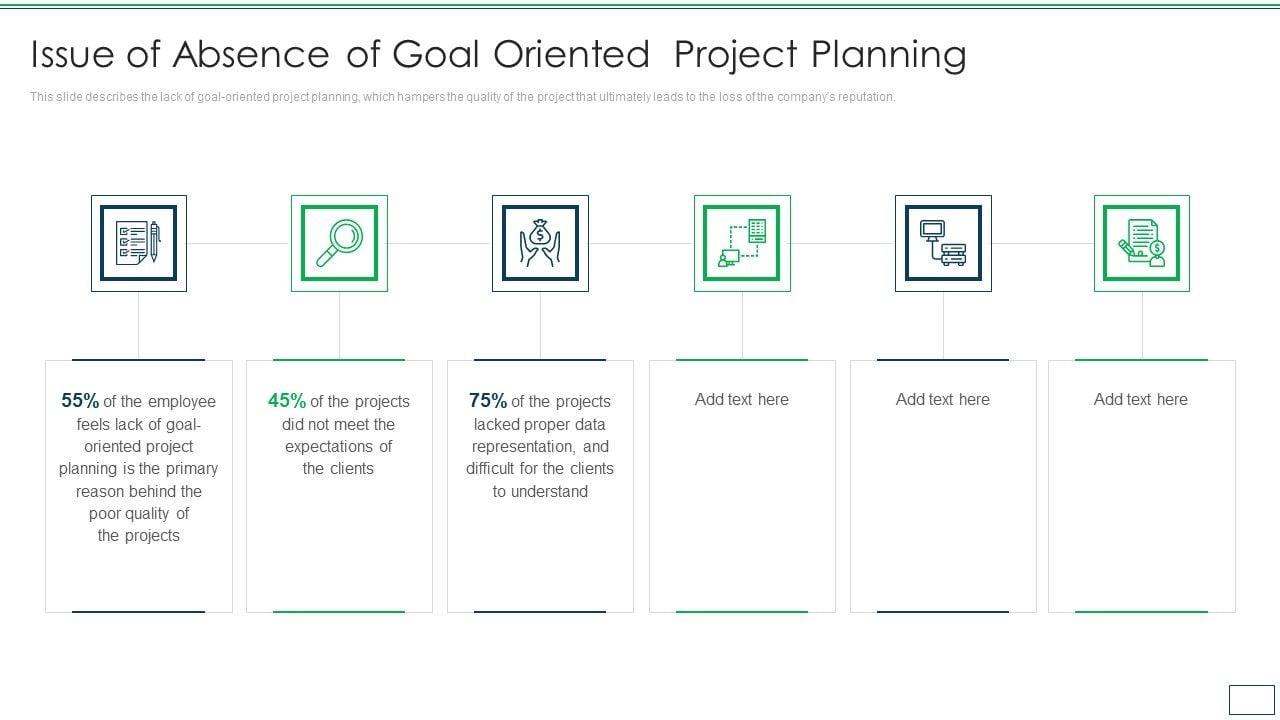 Issue of Absence of Goal Oriented Project Planning

This slide describes the lack of goal-oriented project planning, which hampers the quality of the project that ultimately leads to the loss of the company's reputation.

55% of the employee feels lack of goal-oriented project planning is the primary reason behind the poor quality of the projects

45% of the projects did not meet the expectations of the clients

75% of the projects lacked proper data representation, and difficult for the clients to understand

Add text here

Add text here

Add text here